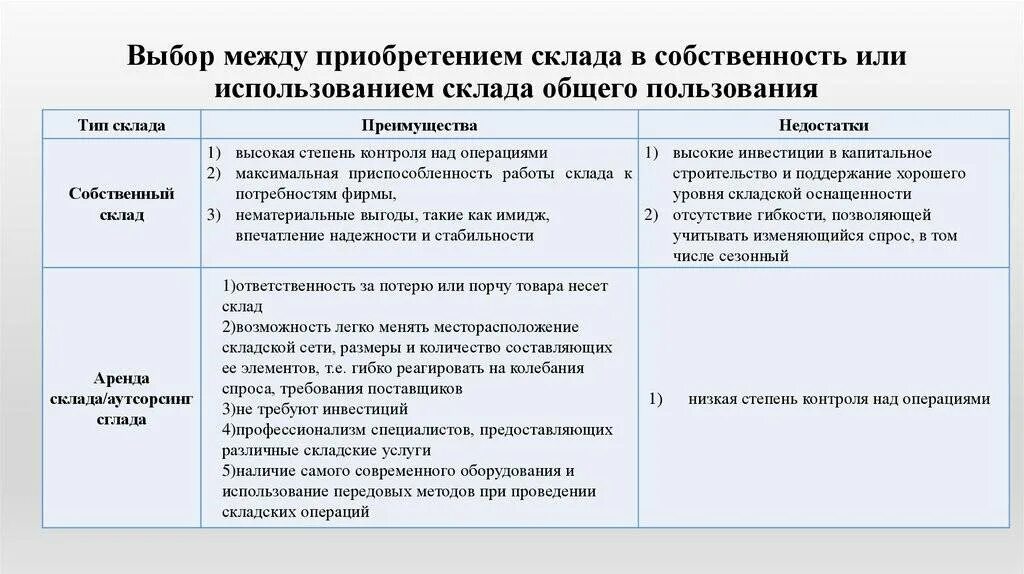 Выбор между приобретением склада в собственность или использованием склада общего пользования

| Тип склада | Преимущества | Недостатки |
|---|---|---|
| Собственный склад | 1) высокая степень контроля над операциями 2) максимальная приспособленность работы склада к потребностям фирмы, 3) нематериальные выгоды, такие как имидж, впечатление надежности и стабильности | 1) высокие инвестиции в капитальное строительство и поддержание хорошего уровня складской оснащенности 2) отсутствие гибкости, позволяющей учитывать изменяющийся спрос, в том числе сезонный |
| Аренда склада/аутсорсинг сглада | 1)ответственность за потерю или порчу товара несет склад 2)возможность легко менять месторасположение складской сети, размеры и количество составляющих ее элементов, т.е. гибко реагировать на колебания спроса, требования поставщиков 3)не требуют инвестиций 4)профессионализм специалистов, предоставляющих различные складские услуги 5)наличие самого современного оборудования и использование передовых методов при проведении складских операций | 1) низкая степень контроля над операциями |